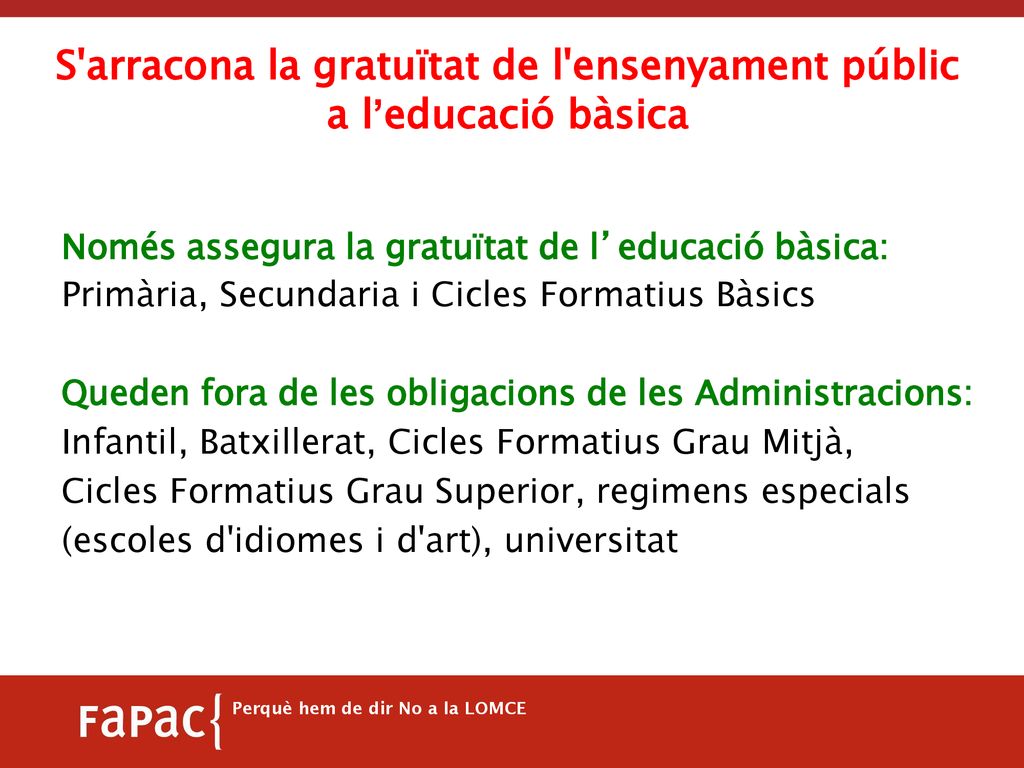 S'arracona la gratuïtat de l'ensenyament públic a l’educació bàsica

Només assegura la gratuïtat de l’ educació bàsica: Primària, Secundaria i Cicles Formatius Bàsics

Queden fora de les obligacions de les Administracions: Infantil, Batxillerat, Cicles Formatius Grau Mitjà, Cicles Formatius Grau Superior, regimens especials (escoles d'idiomes i d'art), universitat

FaPac{ Perquè hem de dir No a la LOMCE